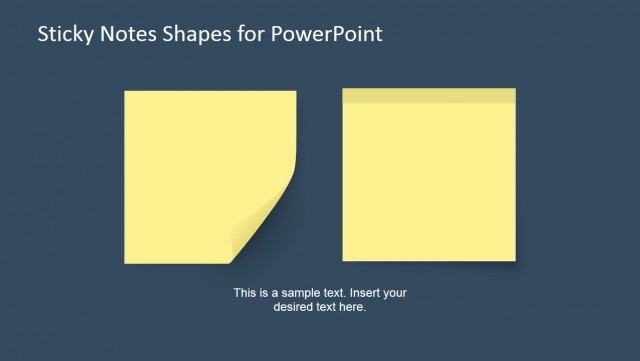 Sticky Notes Shapes for PowerPoint

This is a sample text. Insert your desired text here.